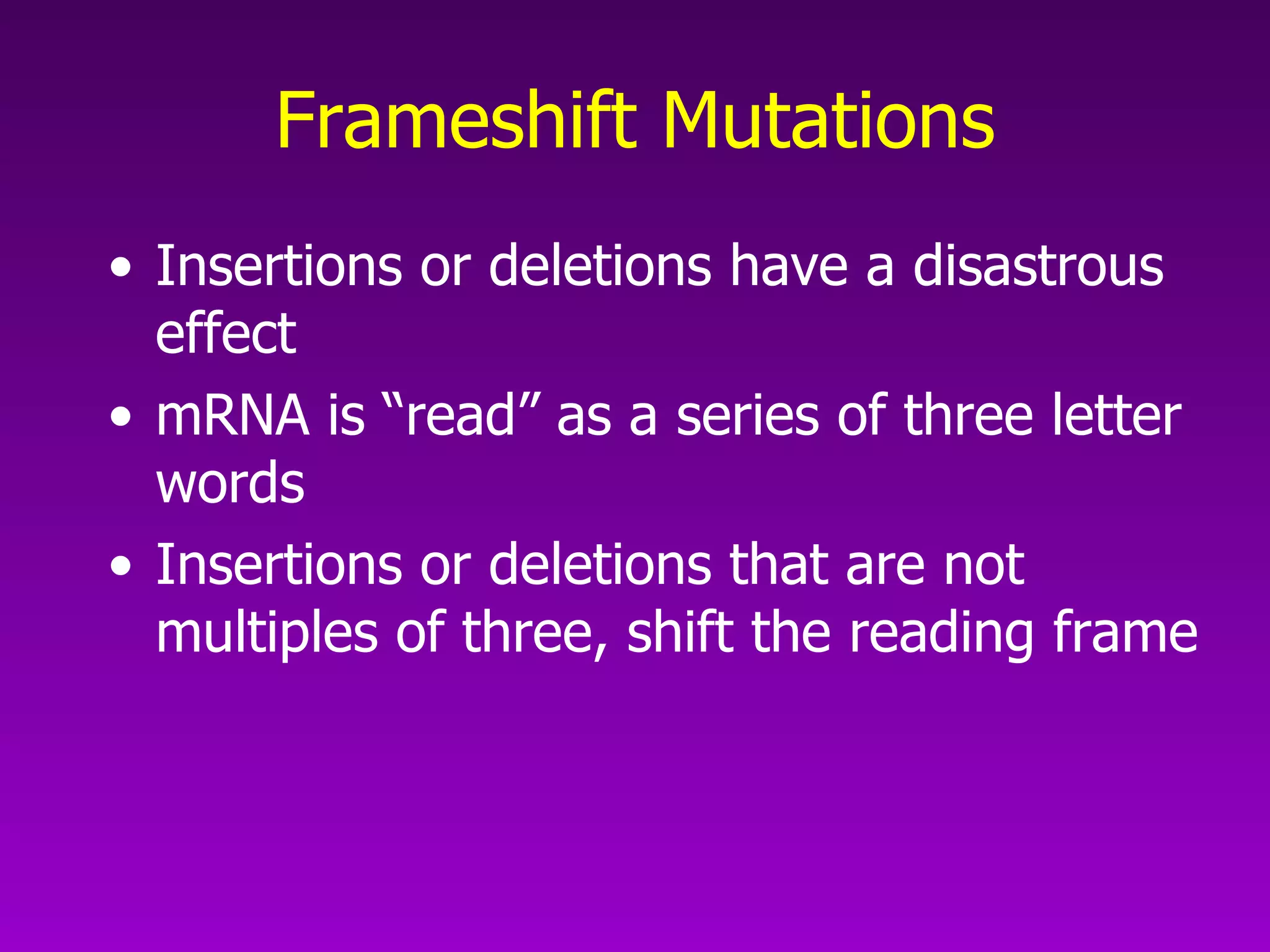 Frameshift Mutations

• Insertions or deletions have a disastrous effect

• mRNA is “read” as a series of three letter words

• Insertions or deletions that are not multiples of three, shift the reading frame